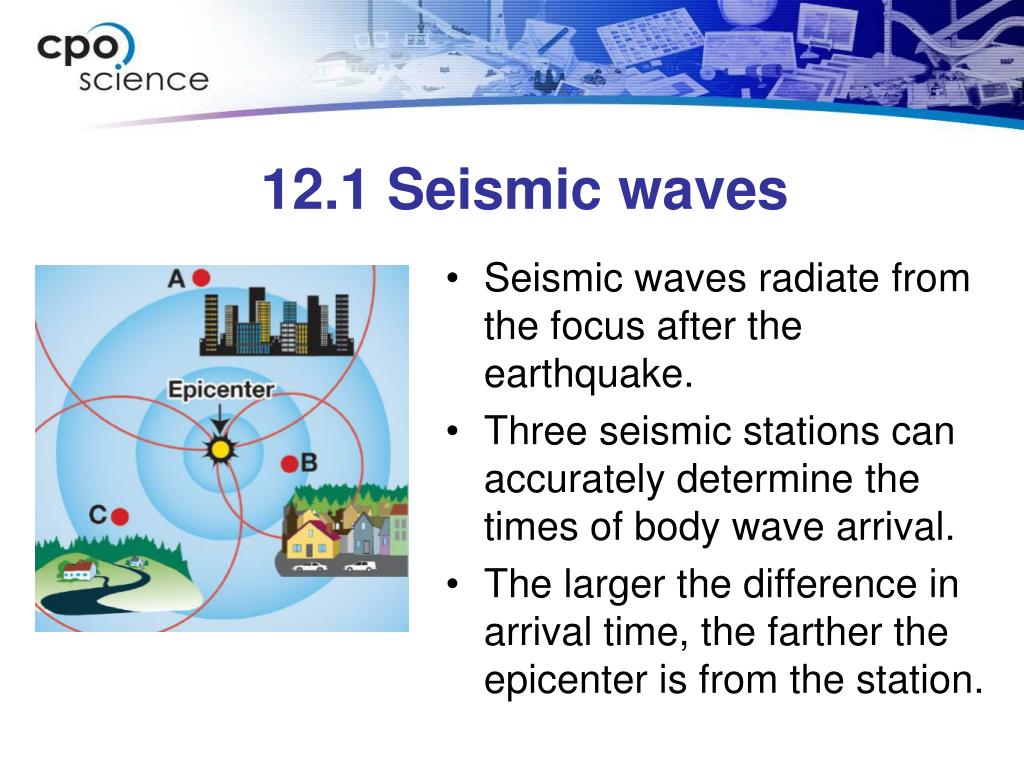 cpo science

12.1 Seismic waves

A
Epicenter
B
C

• Seismic waves radiate from the focus after the earthquake.
• Three seismic stations can accurately determine the times of body wave arrival.
• The larger the difference in arrival time, the farther the epicenter is from the station.